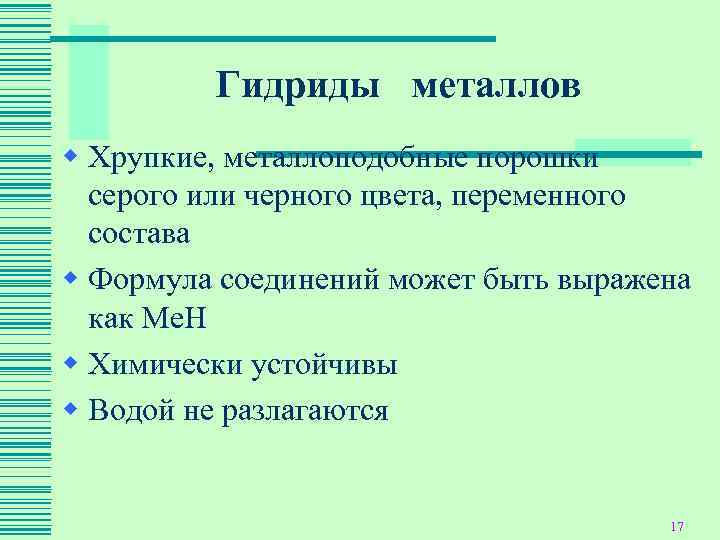 Гидриды металлов

Хрупкие, металлоподобные порошки серого или черного цвета, переменного состава

Формула соединений может быть выражена как МеН

Химически устойчивы

Водой не разлагаются

17